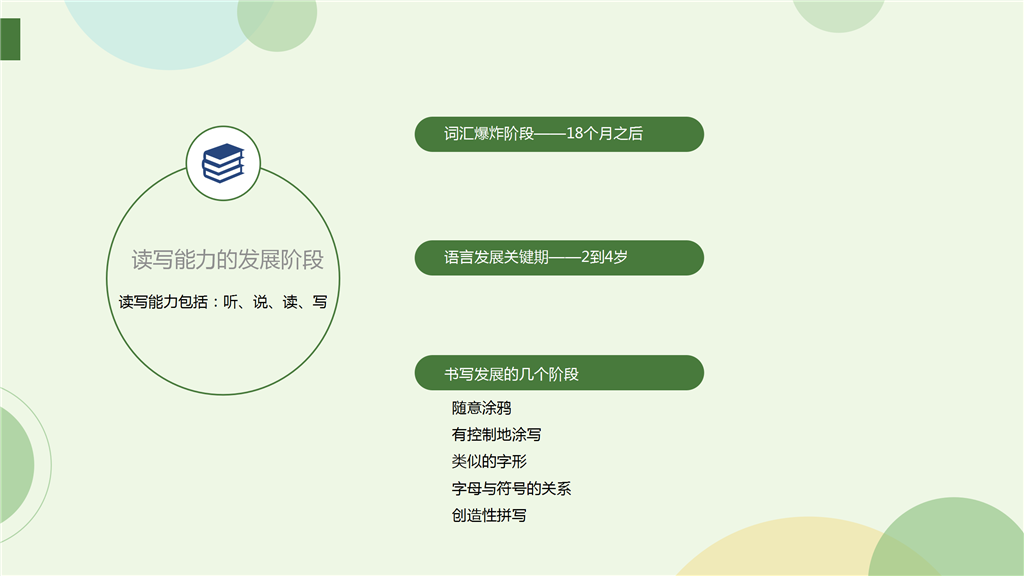 读写能力的发展阶段

读写能力包括：听、说、读、写

词汇爆炸阶段——18个月之后

语言发展关键期——2到4岁

书写发展的几个阶段

随意涂鸦
有控制地涂写
类似的字形
字母与符号的关系
创造性拼写